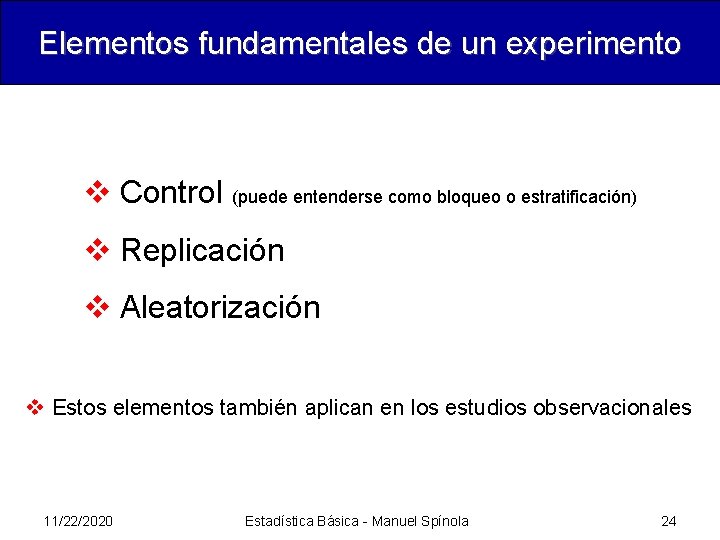 Elementos fundamentales de un experimento

❖ Control (puede entenderse como bloqueo o estratificación)

❖ Replicación

❖ Aleatorización

❖ Estos elementos también aplican en los estudios observacionales

11/22/2020 Estadística Básica - Manuel Spínola 24